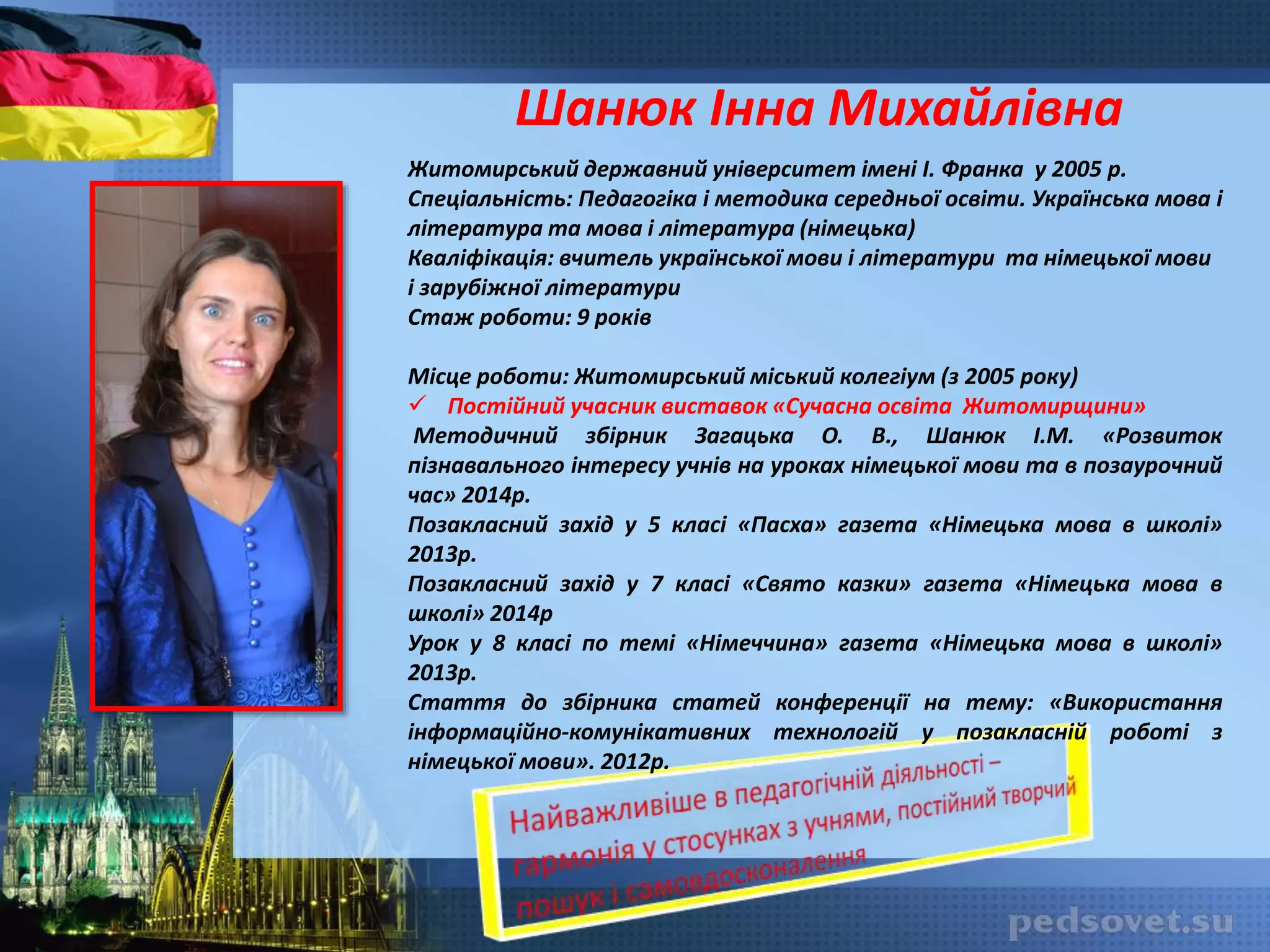 Шанюк Інна Михайлівна

Житомирський державний університет імені І. Франка у 2005 р.
Спеціальність: Педагогіка і методика середньої освіти. Українська мова і література та мова і література (німецька)
Кваліфікація: вчитель української мови і літератури та німецької мови і зарубіжної літератури
Стаж роботи: 9 років

Місце роботи: Житомирський міський колегіум (з 2005 року)
✓ Постійний учасник виставок «Сучасна освіта Житомирщини»
Методичний збірник Загацька О. В., Шанюк І.М. «Розвиток пізнавального інтересу учнів на уроках німецької мови та в позаурочний час» 2014р.
Позакласний захід у 5 класі «Пасха» газета «Німецька мова в школі» 2013р.
Позакласний захід у 7 класі «Свято казки» газета «Німецька мова в школі» 2014р
Урок у 8 класі по темі «Німеччина» газета «Німецька мова в школі» 2013р.
Стаття до збірника статей конференції на тему: «Використання інформаційно-комунікативних технологій у позакласній роботі з німецької мови». 2012р.

Найважливіше в педагогічній діяльності – гармонія у стосунках з учнями, постійний творчий пошук і самовдосконалення

pedsovet.su